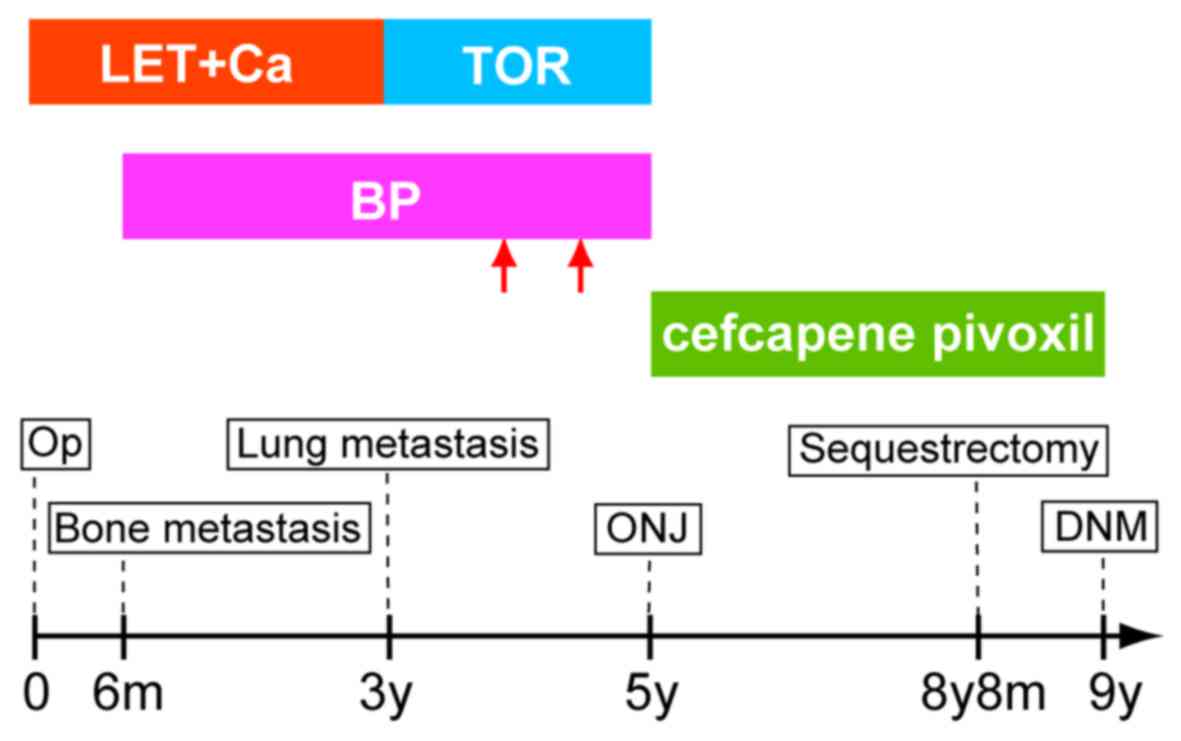 LET+Ca
TOR
BP
cefcapene pivoxil
Op
Lung metastasis
Sequestrectomy
Bone metastasis
ONJ
DNM
0
6m
3y
5y
8y8m
9y